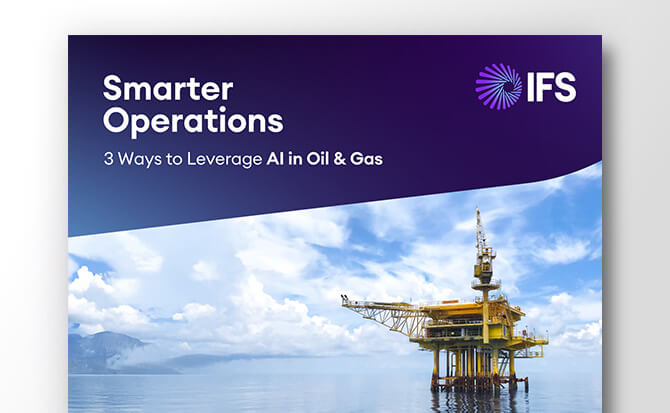 Smarter Operations

3 Ways to Leverage AI in Oil & Gas

IFS